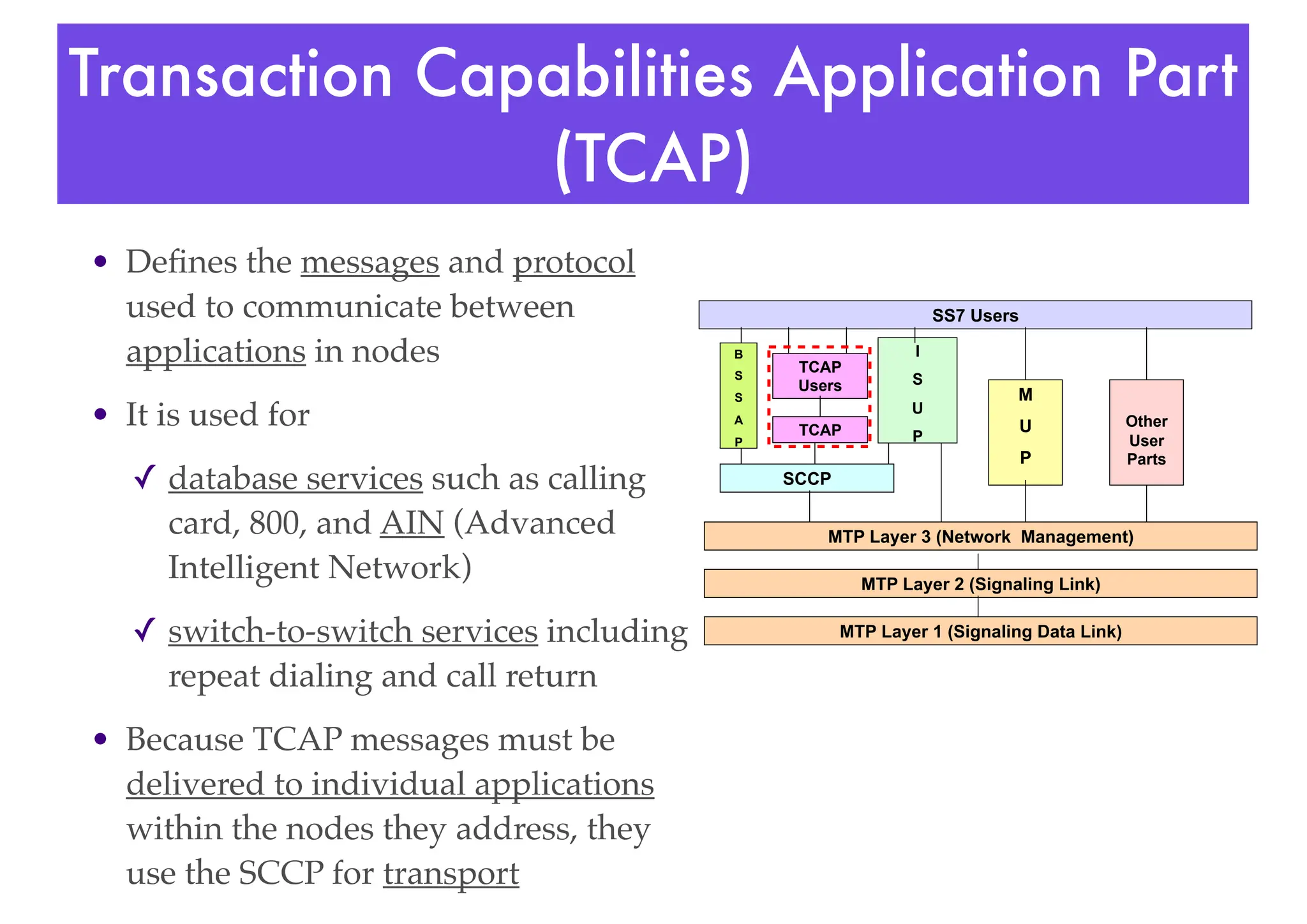 Transaction Capabilities Application Part (TCAP)

• Defines the messages and protocol used to communicate between applications in nodes

• It is used for

✓ database services such as calling card, 800, and AIN (Advanced Intelligent Network)

✓ switch-to-switch services including repeat dialing and call return

• Because TCAP messages must be delivered to individual applications within the nodes they address, they use the SCCP for transport

SS7 Users
B S S A P
TCAP Users
TCAP
I S U P
M U P
Other User Parts
SCCP
MTP Layer 3 (Network Management)
MTP Layer 2 (Signaling Link)
MTP Layer 1 (Signaling Data Link)